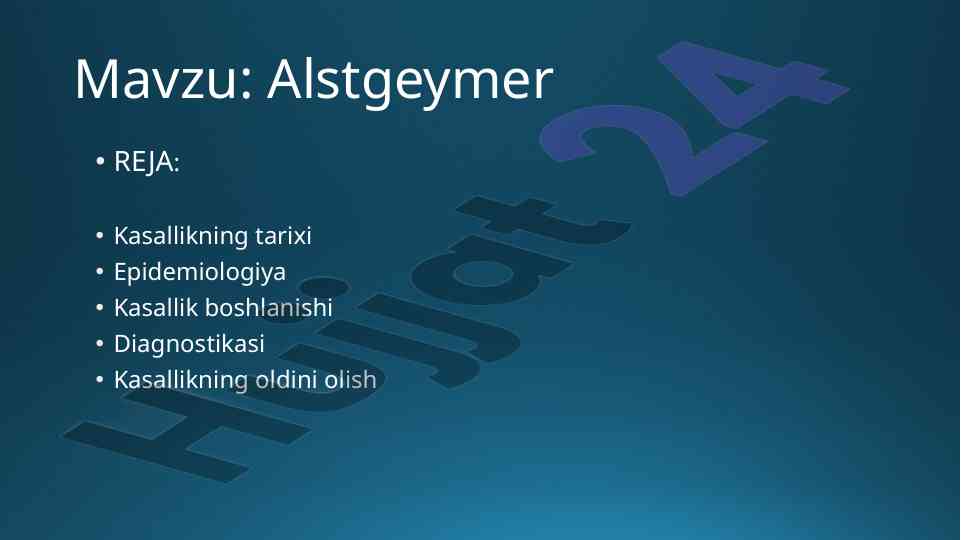 Mavzu: Alstgeymer

• REJA:

• Kasallikning tarixi
• Epidemiologiya
• Kasallik boshlanishi
• Diagnostikasi
• Kasallikning oldini olish

Hujjat 24